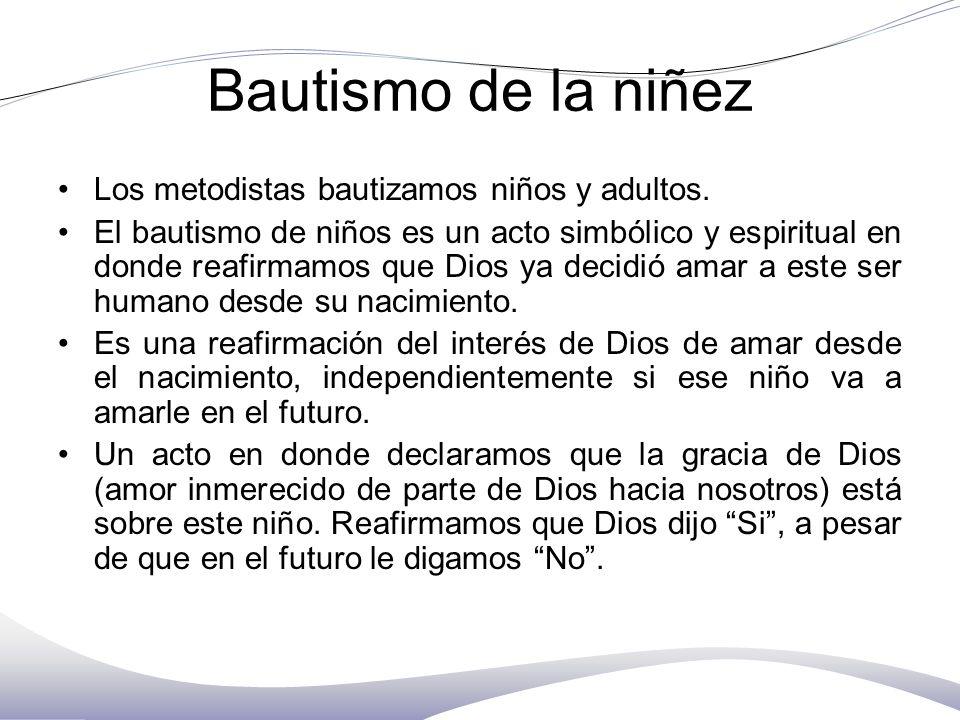 Bautismo de la niñez

• Los metodistas bautizamos niños y adultos.
• El bautismo de niños es un acto simbólico y espiritual en donde reafirmamos que Dios ya decidió amar a este ser humano desde su nacimiento.
• Es una reafirmación del interés de Dios de amar desde el nacimiento, independientemente si ese niño va a amarle en el futuro.
• Un acto en donde declaramos que la gracia de Dios (amor inmerecido de parte de Dios hacia nosotros) está sobre este niño. Reafirmamos que Dios dijo “Si”, a pesar de que en el futuro le digamos “No”.